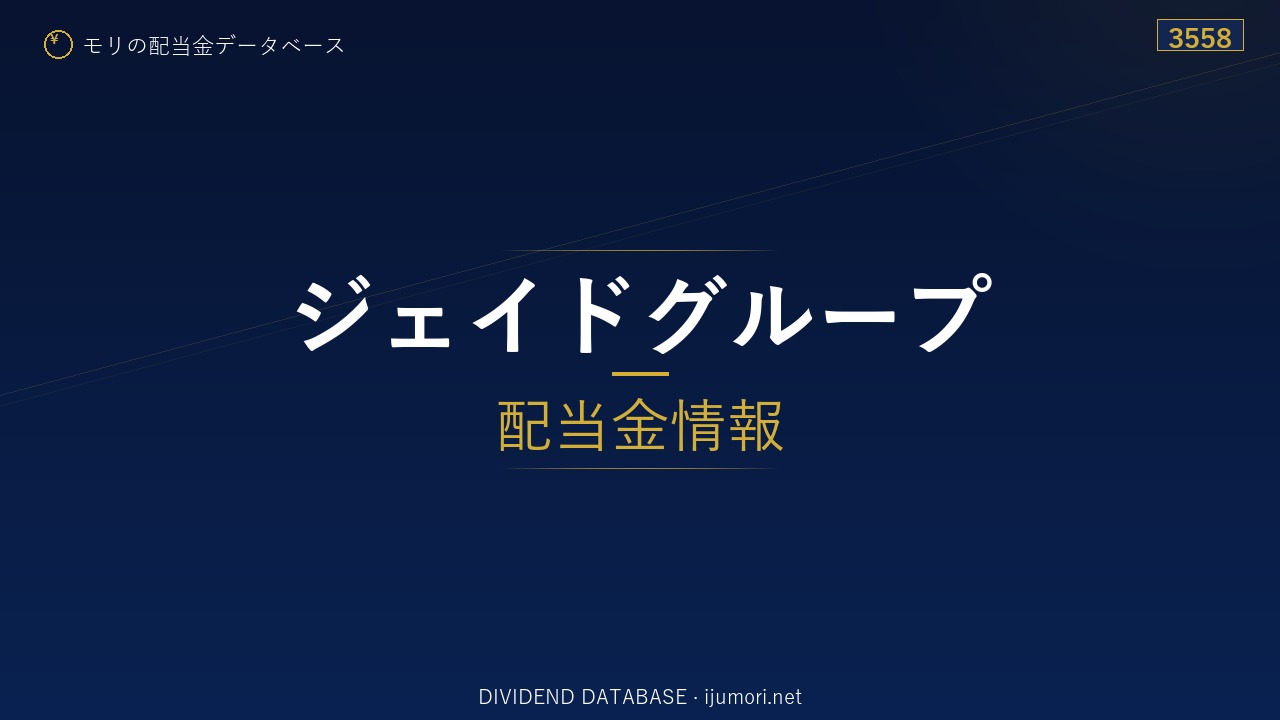 ¥ モリの配当金データベース

3558

ジェイドグループ

配当金情報

DIVIDEND DATABASE · ijumori.net